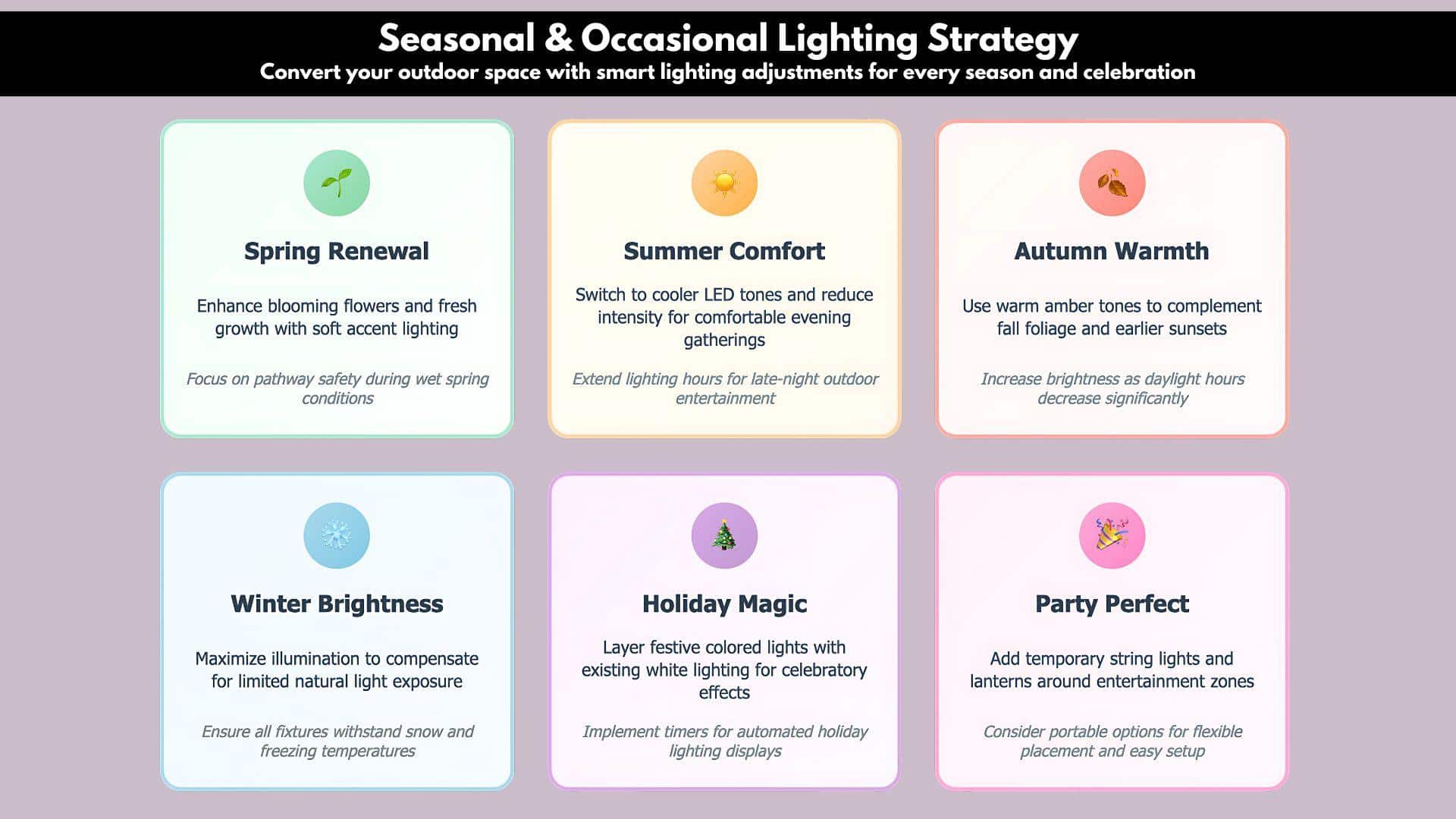 Seasonal & Occasional Lighting Strategy
Convert your outdoor space with smart lighting adjustments for every season and celebration

Spring Renewal

Enhance blooming flowers and fresh growth with soft accent lighting

Focus on pathway safety during wet spring conditions

Summer Comfort

Switch to cooler LED tones and reduce intensity for comfortable evening gatherings

Extend lighting hours for late-night outdoor entertainment

Autumn Warmth

Use warm amber tones to complement fall foliage and earlier sunsets

Increase brightness as daylight hours decrease significantly

Winter Brightness

Maximize illumination to compensate for limited natural light exposure

Ensure all fixtures withstand snow and freezing temperatures

Holiday Magic

Layer festive colored lights with existing white lighting for celebratory effects

Implement timers for automated holiday lighting displays

Party Perfect

Add temporary string lights and lanterns around entertainment zones

Consider portable options for flexible placement and easy setup